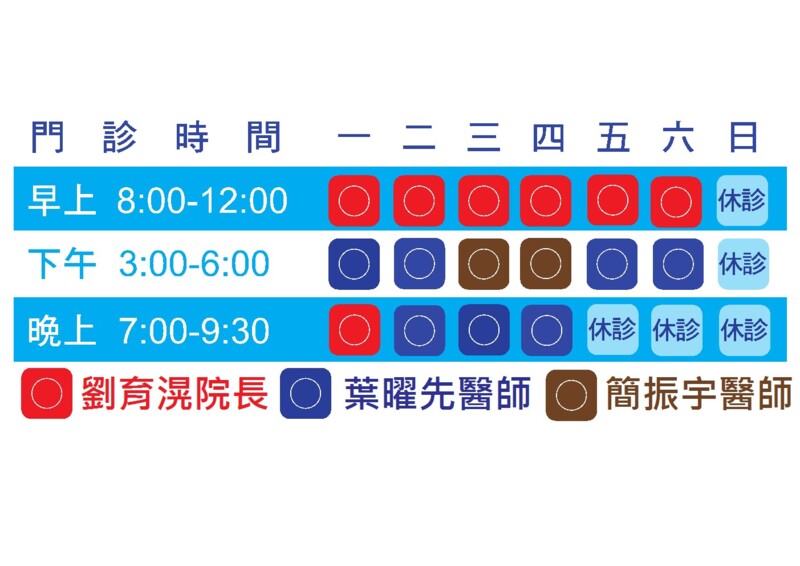 | 門診時間 | 一 | 二 | 三 | 四 | 五 | 六 | 日 |
|---|---|---|---|---|---|---|---|
| 早上 8:00-12:00 | ○ | ○ | ○ | ○ | ○ | ○ | 休診 |
| 下午 3:00-6:00 | ○ | ○ | ○ | ○ | ○ | ○ | 休診 |
| 晚上 7:00-9:30 | ○ | ○ | ○ | ○ | 休診 | 休診 | 休診 |

○ 劉育滉院長 ○ 葉曜先醫師 ○ 簡振宇醫師